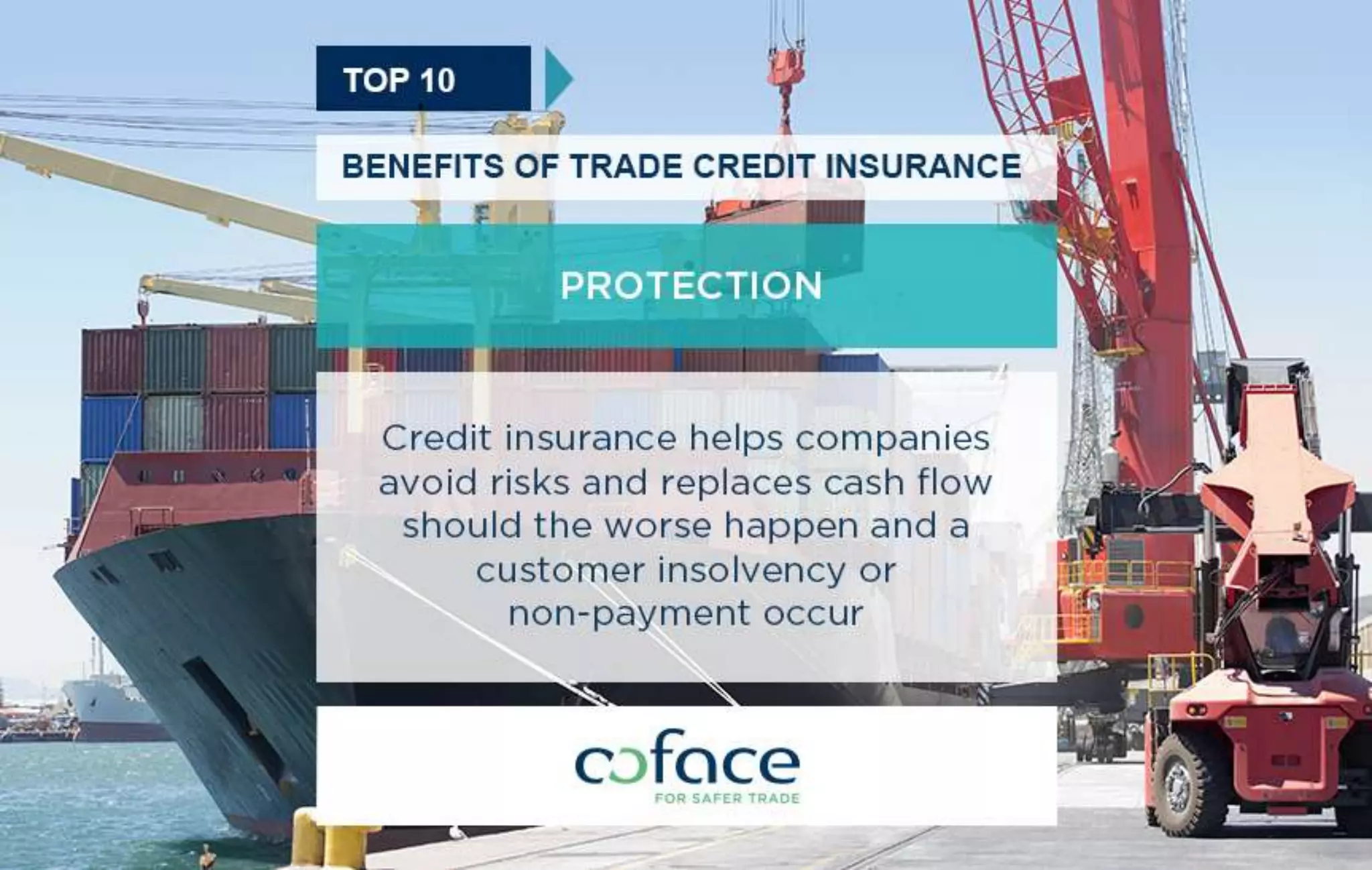 TOP 10

BENEFITS OF TRADE CREDIT INSURANCE

PROTECTION

Credit insurance helps companies avoid risks and replaces cash flow should the worse happen and a customer insolvency or non-payment occur

coface
FOR SAFER TRADE